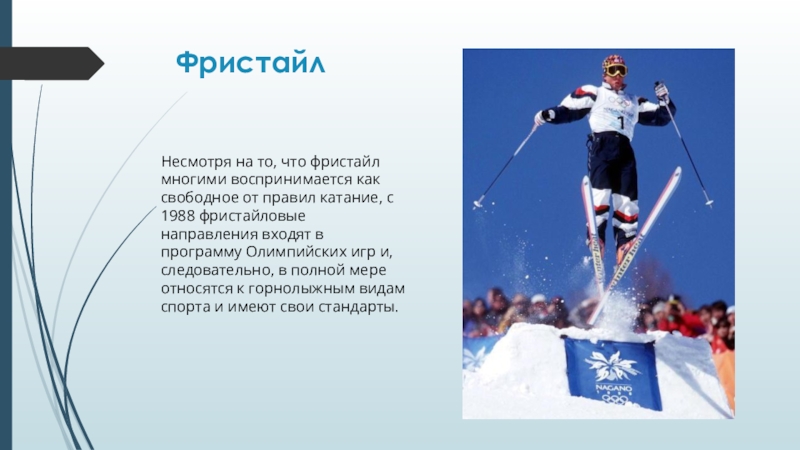 Фристайл

Несмотря на то, что фристайл многими воспринимается как свободное от правил катание, с 1988 фристайловые направления входят в программу Олимпийских игр и, следовательно, в полной мере относятся к горнолыжным видам спорта и имеют свои стандарты.

1

NAGANO